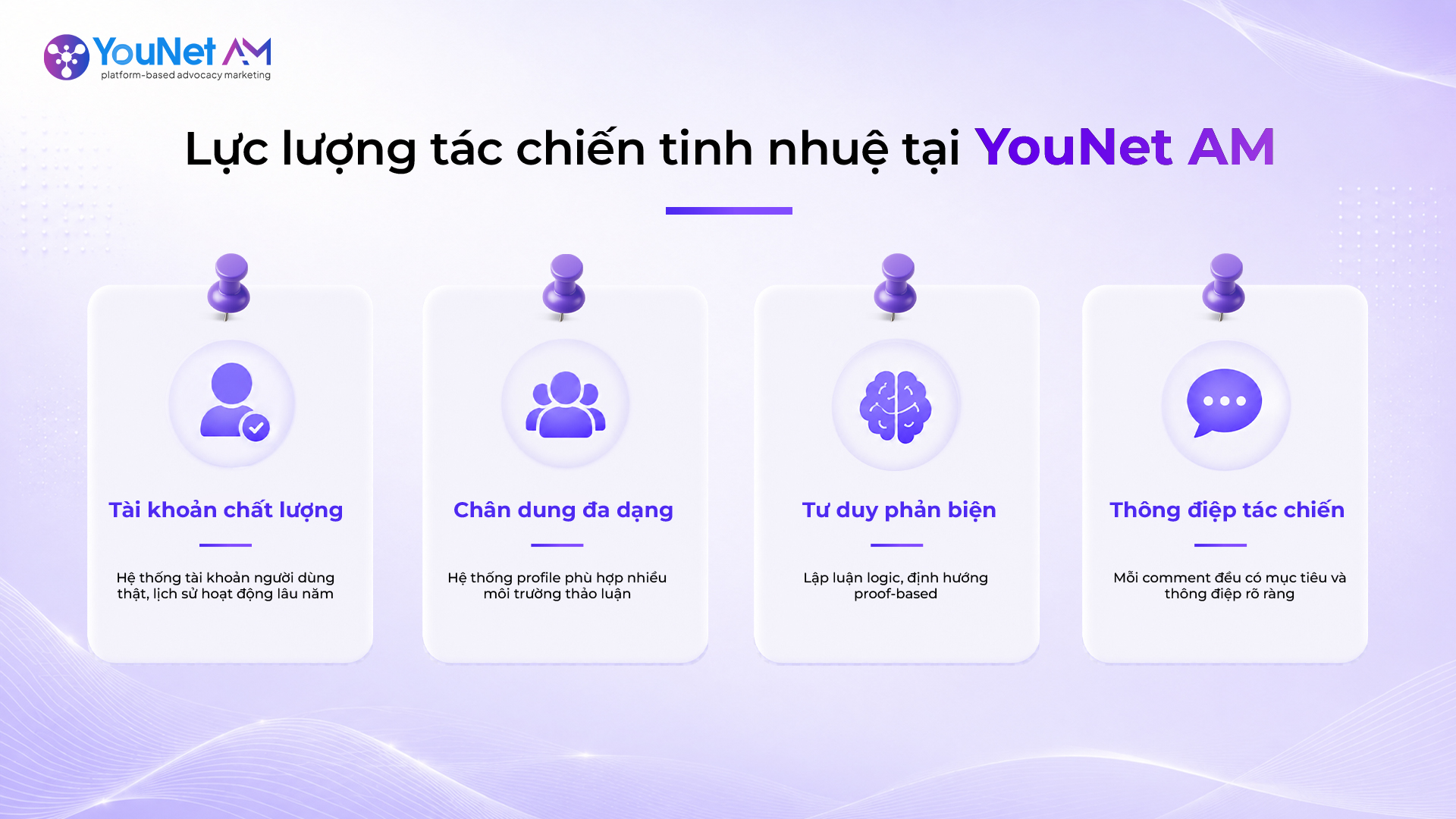 YouNet AM
platform-based advocacy marketing

Lực lượng tác chiến tinh nhuệ tại YouNet AM

Tài khoản chất lượng

Hệ thống tài khoản người dùng thật, lịch sử hoạt động lâu năm

Chân dung đa dạng

Hệ thống profile phù hợp nhiều môi trường thảo luận

Tư duy phản biện

Lập luận logic, định hướng proof-based

Thông điệp tác chiến

Mỗi comment đều có mục tiêu và thông điệp rõ ràng